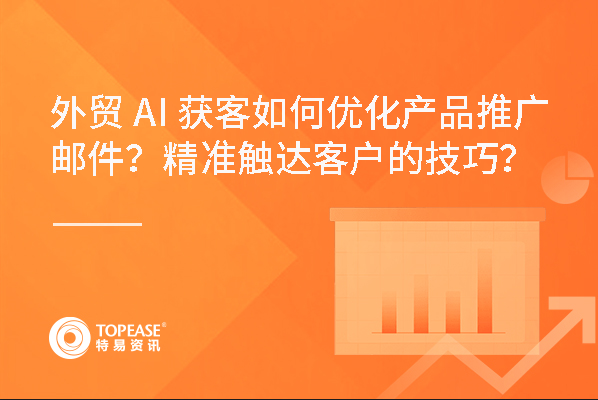 外贸 AI 获客如何优化产品推广邮件？精准触达客户的技巧？

TOPEASE®
特易资讯